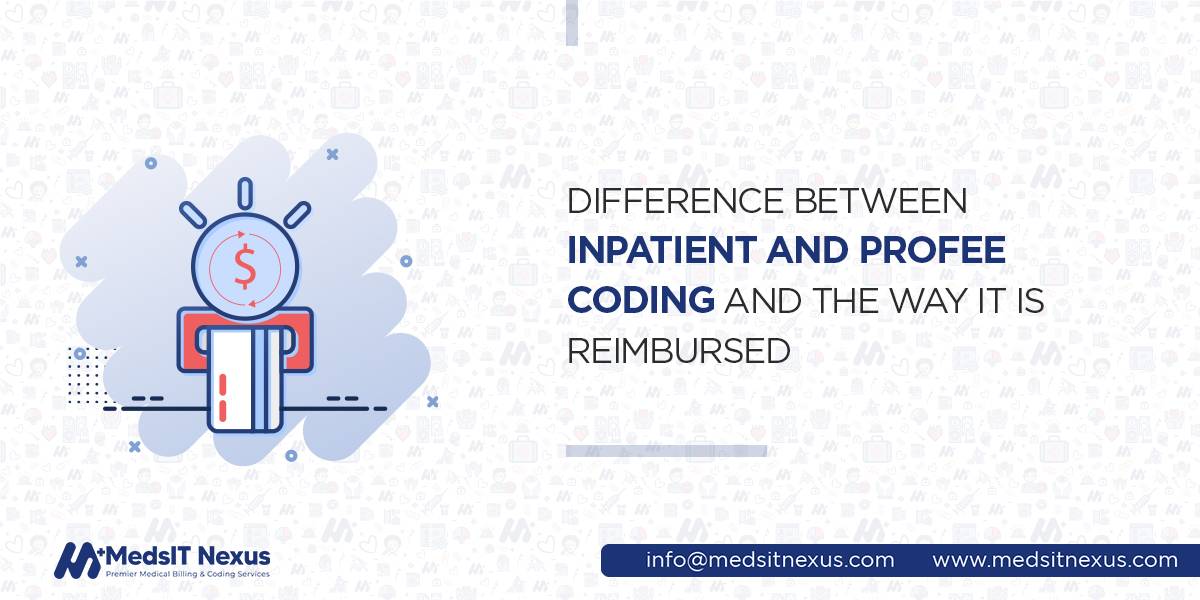 $

DIFFERENCE BETWEEN INPATIENT AND PROFEE CODING AND THE WAY IT IS REIMBURSED

MedsIT Nexus
Premier Medical Billing & Coding Services

info@medsitnexus.com www.medsitnexus.com